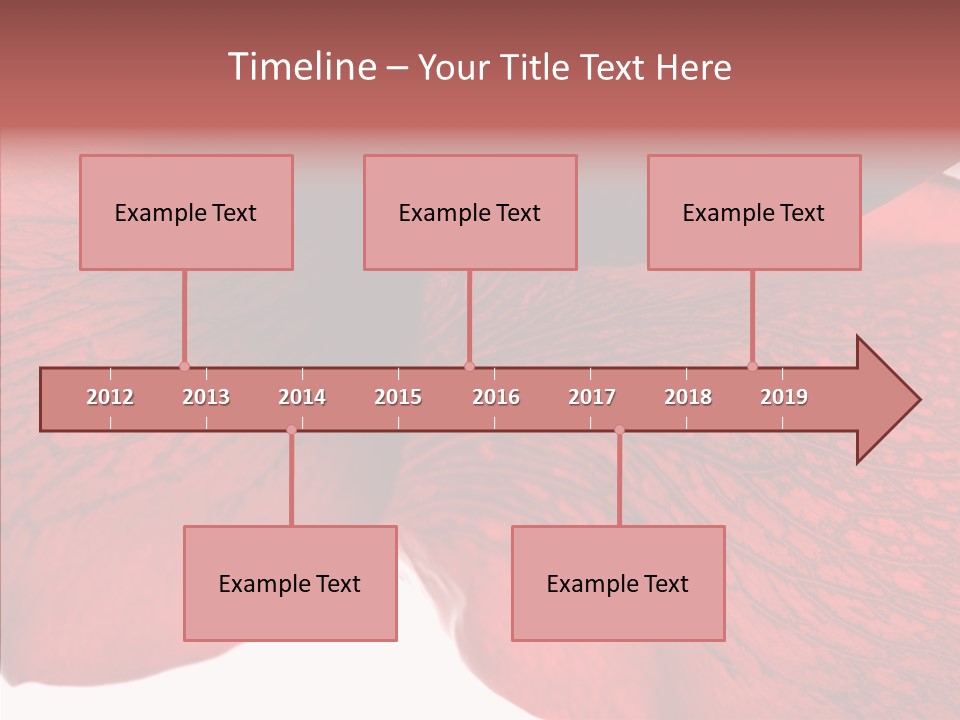 Timeline – Your Title Text Here

Example Text

Example Text

Example Text

2012 2013 2014 2015 2016 2017 2018 2019

Example Text

Example Text